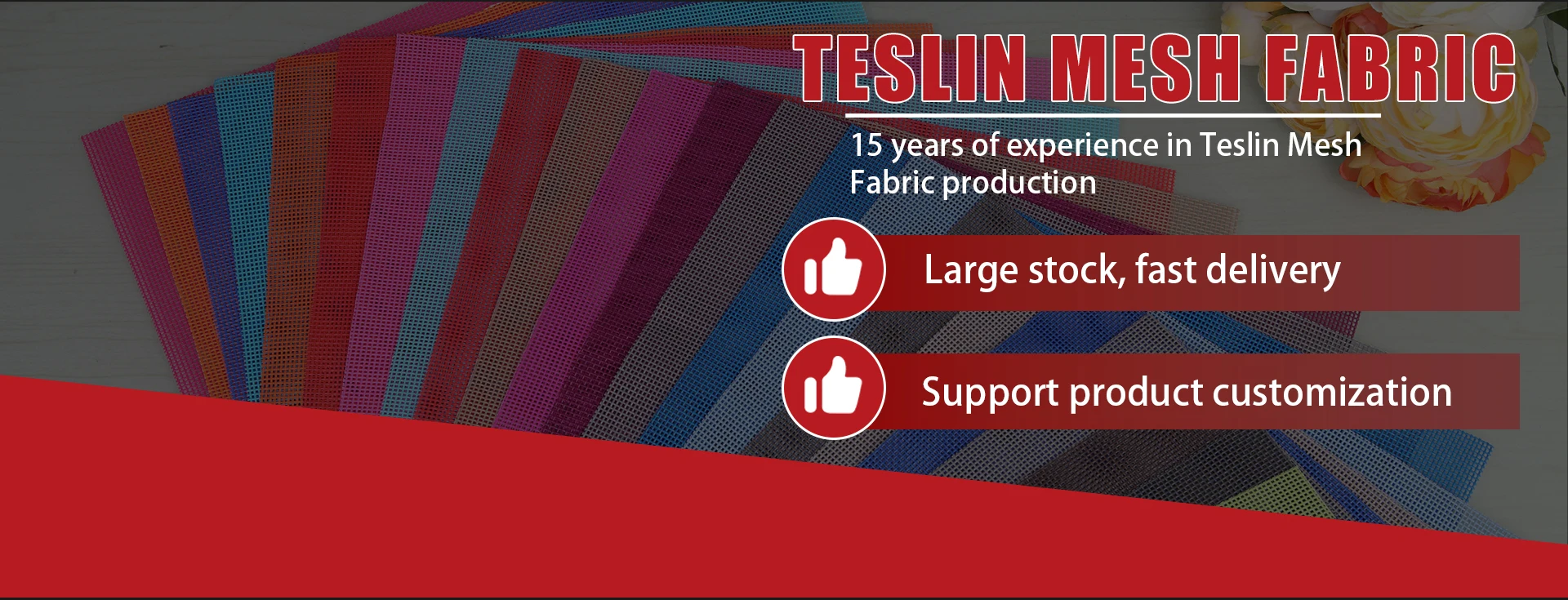 TESLIN MESH FABRIC

15 years of experience in Teslin Mesh Fabric production

Large stock, fast delivery

Support product customization